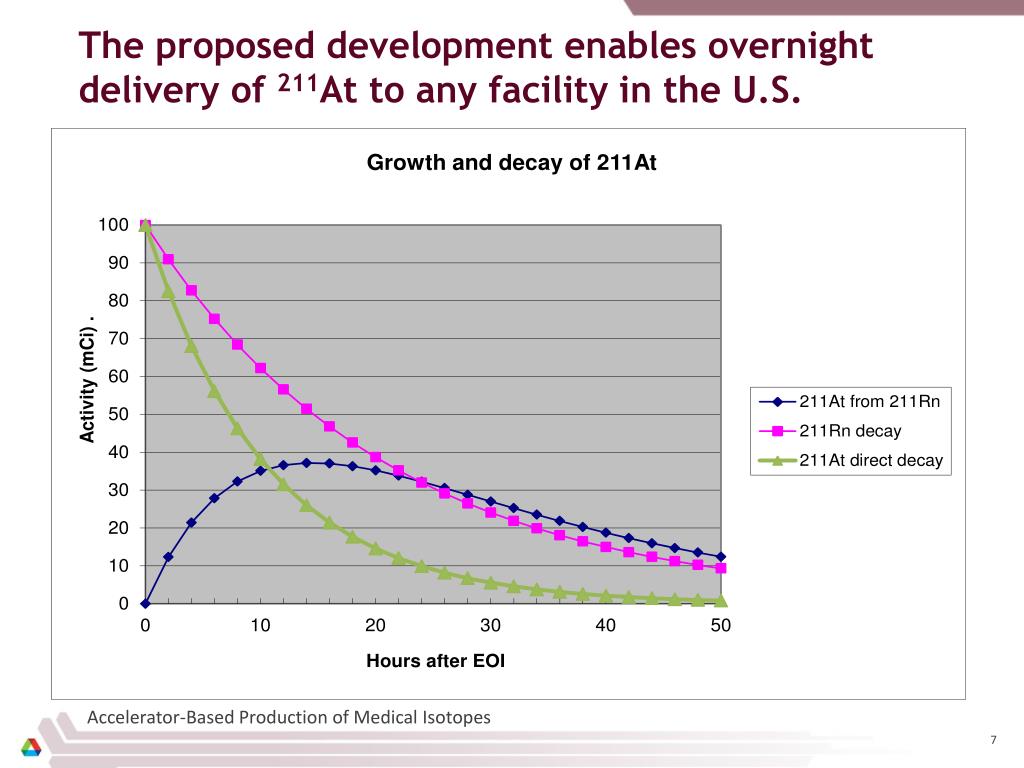 The proposed development enables overnight delivery of $^{211}$At to any facility in the U.S.

Growth and decay of 211At

Activity (mCi) .

100
90
80
70
60
50
40
30
20
10
0

0
10
20
30
40
50

Hours after EOI

211At from 211Rn
211Rn decay
211At direct decay

Accelerator-Based Production of Medical Isotopes

7